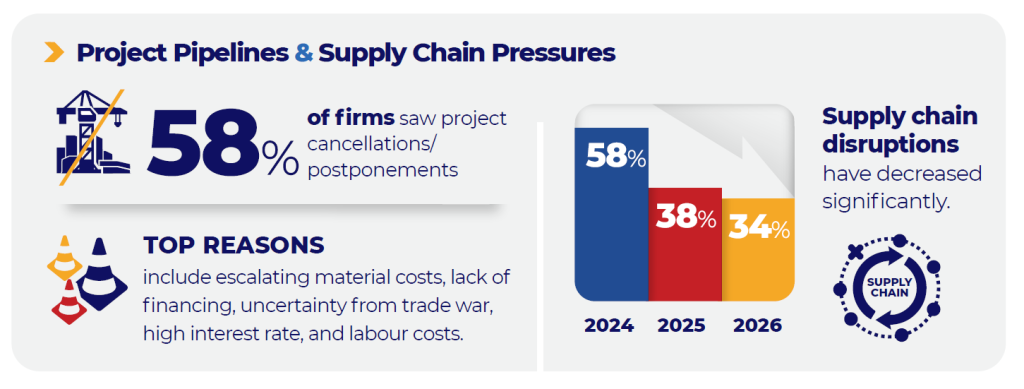 Project Pipelines & Supply Chain Pressures

58% of firms saw project cancellations/ postponements

TOP REASONS
include escalating material costs, lack of financing, uncertainty from trade war, high interest rate, and labour costs.

58%
38%
34%
2024 2025 2026

Supply chain disruptions have decreased significantly.

SUPPLY CHAIN